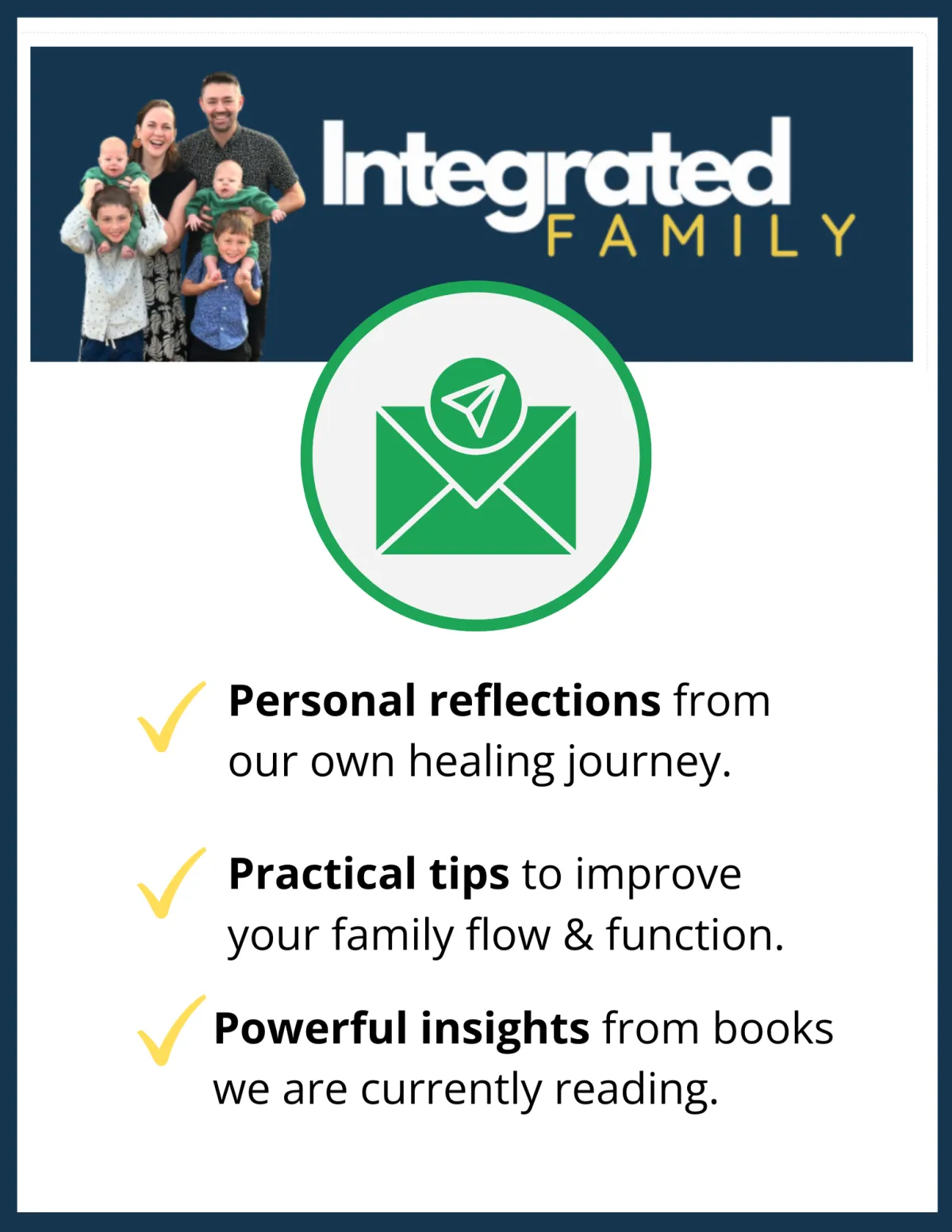 Integrated FAMILY

Personal reflections from our own healing journey.

Practical tips to improve your family flow & function.

Powerful insights from books we are currently reading.